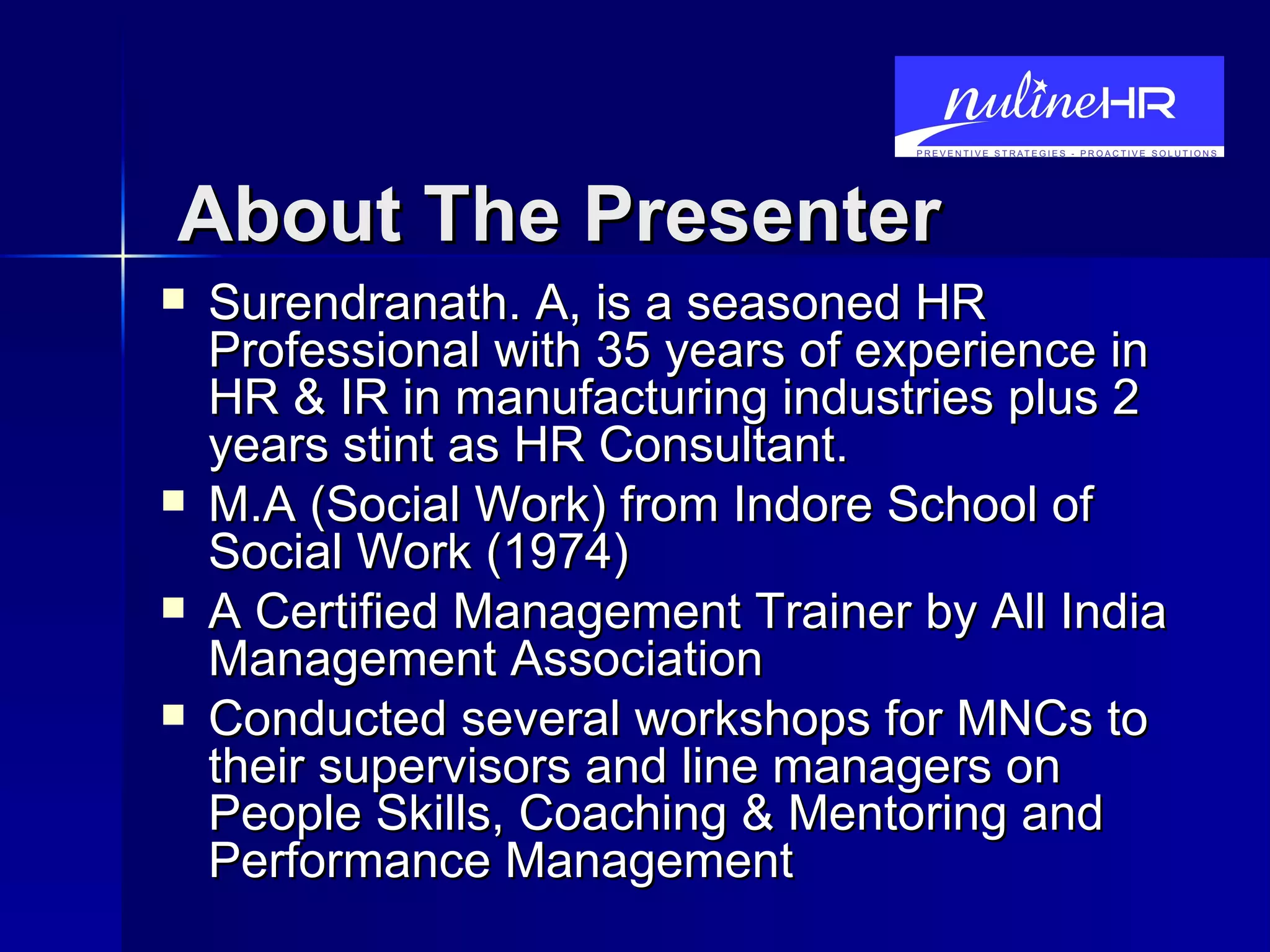 nulineHR
PREVENTIVE STRATEGIES - PROACTIVE SOLUTIONS

About The Presenter

- Surendranath. A, is a seasoned HR Professional with 35 years of experience in HR & IR in manufacturing industries plus 2 years stint as HR Consultant.
- M.A (Social Work) from Indore School of Social Work (1974)
- A Certified Management Trainer by All India Management Association
- Conducted several workshops for MNCs to their supervisors and line managers on People Skills, Coaching & Mentoring and Performance Management